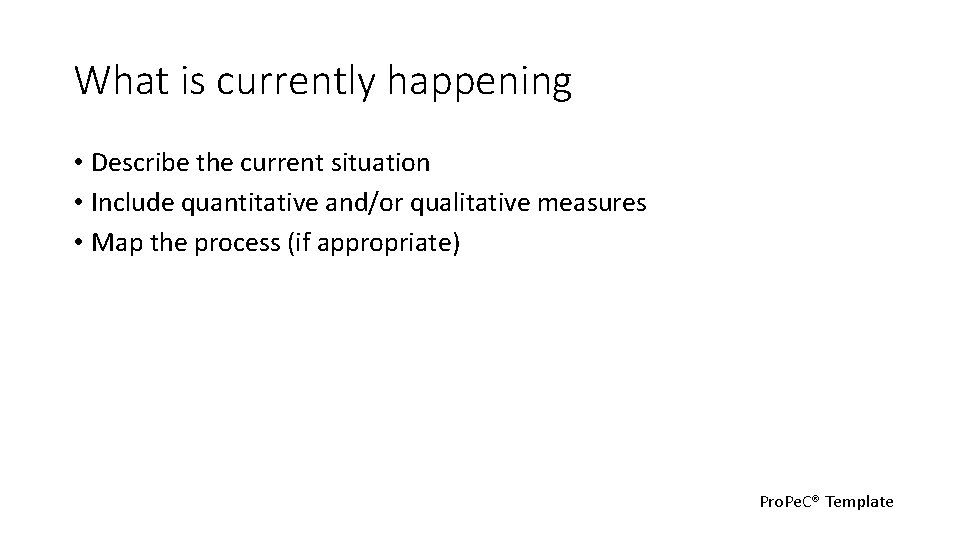 What is currently happening

• Describe the current situation
• Include quantitative and/or qualitative measures
• Map the process (if appropriate)

ProPeC® Template